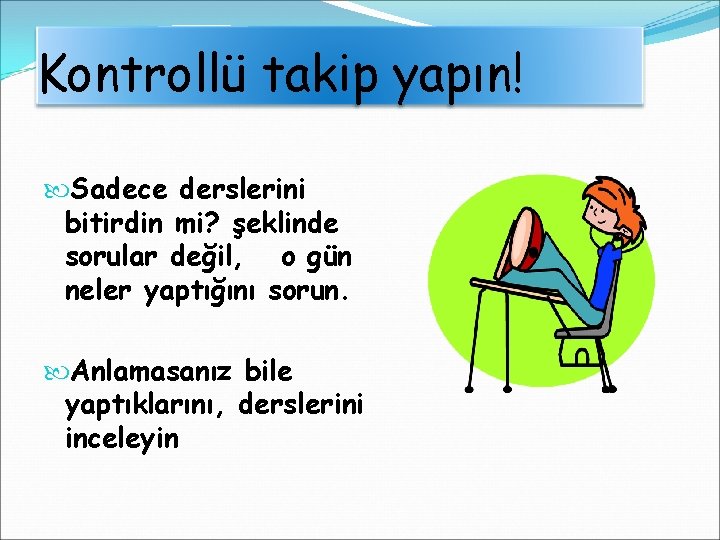 Kontrollü takip yapın!

Sadece derslerini bitirdin mi? şeklinde sorular değil, o gün neler yaptığını sorun.

Anlamasanız bile yaptıklarını, derslerini inceleyin